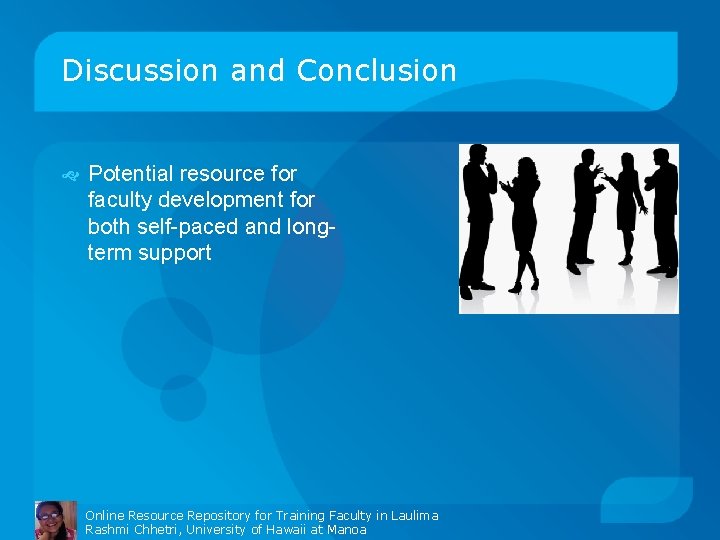 Discussion and Conclusion

Potential resource for faculty development for both self-paced and long-term support

Online Resource Repository for Training Faculty in Laulima
Rashmi Chhetri, University of Hawaii at Manoa